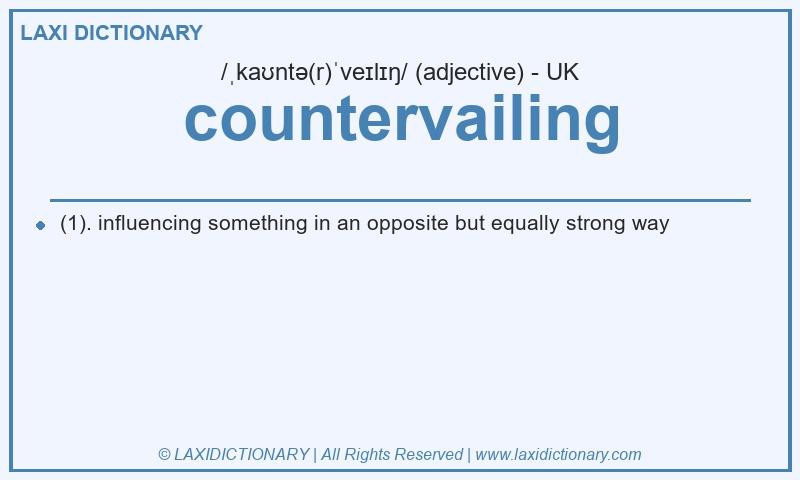 LAXI DICTIONARY

/ˌkaʊntə(r)ˈveɪlɪŋ/ (adjective) - UK

countervailing

(1). influencing something in an opposite but equally strong way

© LAXIDICTIONARY | All Rights Reserved | www.laxidictionary.com